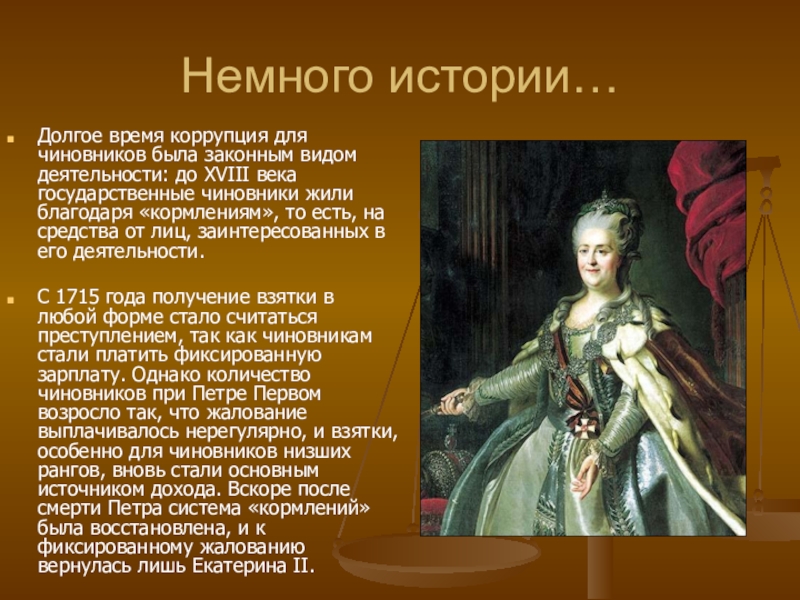 Немного истории…

Долгое время коррупция для чиновников была законным видом деятельности: до XVIII века государственные чиновники жили благодаря «кормлениям», то есть, на средства от лиц, заинтересованных в его деятельности.

С 1715 года получение взятки в любой форме стало считаться преступлением, так как чиновникам стали платить фиксированную зарплату. Однако количество чиновников при Петре Первом возросло так, что жалование выплачивалось нерегулярно, и взятки, особенно для чиновников низших рангов, вновь стали основным источником дохода. Вскоре после смерти Петра система «кормлений» была восстановлена, и к фиксированному жалованию вернулась лишь Екатерина II.